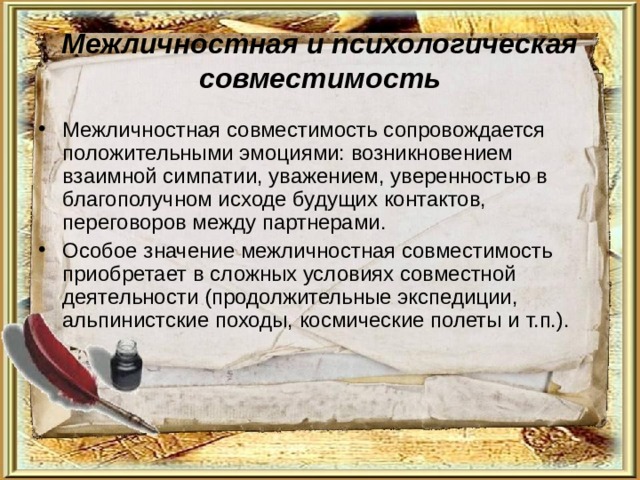 Межличностная и психологическая совместимость

• Межличностная совместимость сопровождается положительными эмоциями: возникновением взаимной симпатии, уважением, уверенностью в благополучном исходе будущих контактов, переговоров между партнерами.
• Особое значение межличностная совместимость приобретает в сложных условиях совместной деятельности (продолжительные экспедиции, альпинистские походы, космические полеты и т.п.).